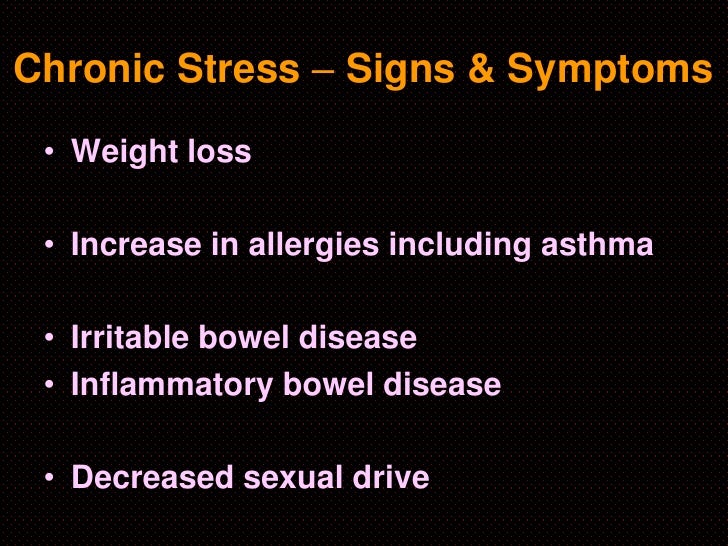 Chronic Stress – Signs & Symptoms

• Weight loss

• Increase in allergies including asthma

• Irritable bowel disease
• Inflammatory bowel disease

• Decreased sexual drive